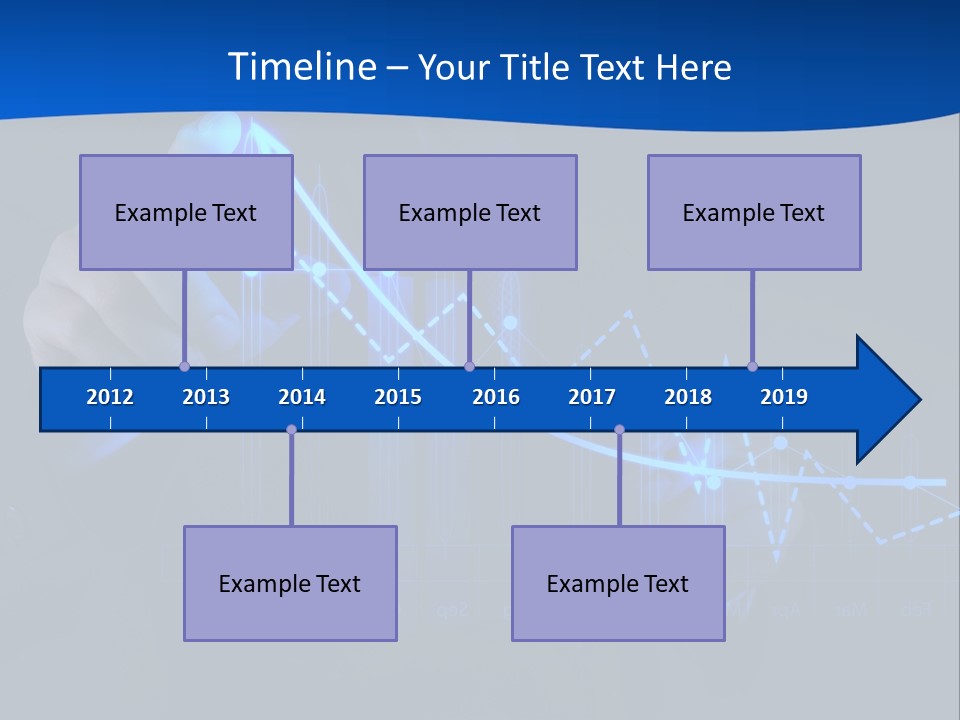 Timeline – Your Title Text Here

Example Text

Example Text

Example Text

2012
2013
2014
2015
2016
2017
2018
2019

Example Text

Example Text